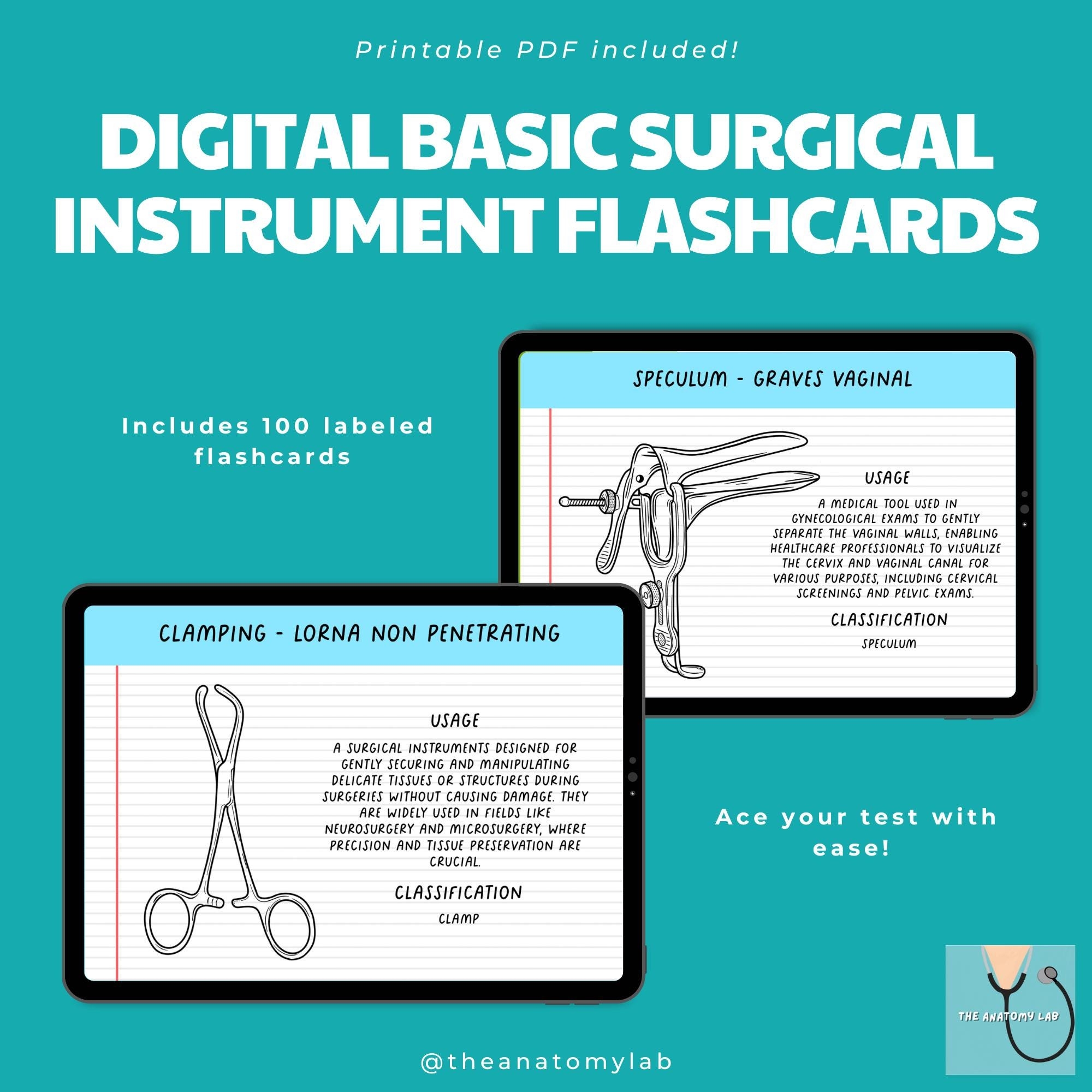 Printable PDF included!

DIGITAL BASIC SURGICAL INSTRUMENT FLASHCARDS

Includes 100 labeled flashcards

SPECULUM - GRAVES VAGINAL

USAGE

A MEDICAL TOOL USED IN GYNECOLOGICAL EXAMS TO GENTLY SEPARATE THE VAGINAL WALLS, ENABLING HEALTHCARE PROFESSIONALS TO VISUALIZE THE CERVIX AND VAGINAL CANAL FOR VARIOUS PURPOSES, INCLUDING CERVICAL SCREENINGS AND PELVIC EXAMS.

CLASSIFICATION

SPECULUM

CLAMPING - LORNA NON PENETRATING

USAGE

A SURGICAL INSTRUMENTS DESIGNED FOR GENTLY SECURING AND MANIPULATING DELICATE TISSUES OR STRUCTURES DURING SURGERIES WITHOUT CAUSING DAMAGE. THEY ARE WIDELY USED IN FIELDS LIKE NEUROSURGERY AND MICROSURGERY, WHERE PRECISION AND TISSUE PRESERVATION ARE CRUCIAL.

CLASSIFICATION

CLAMP

Ace your test with ease!

THE ANATOMY LAB

@theanatomylab